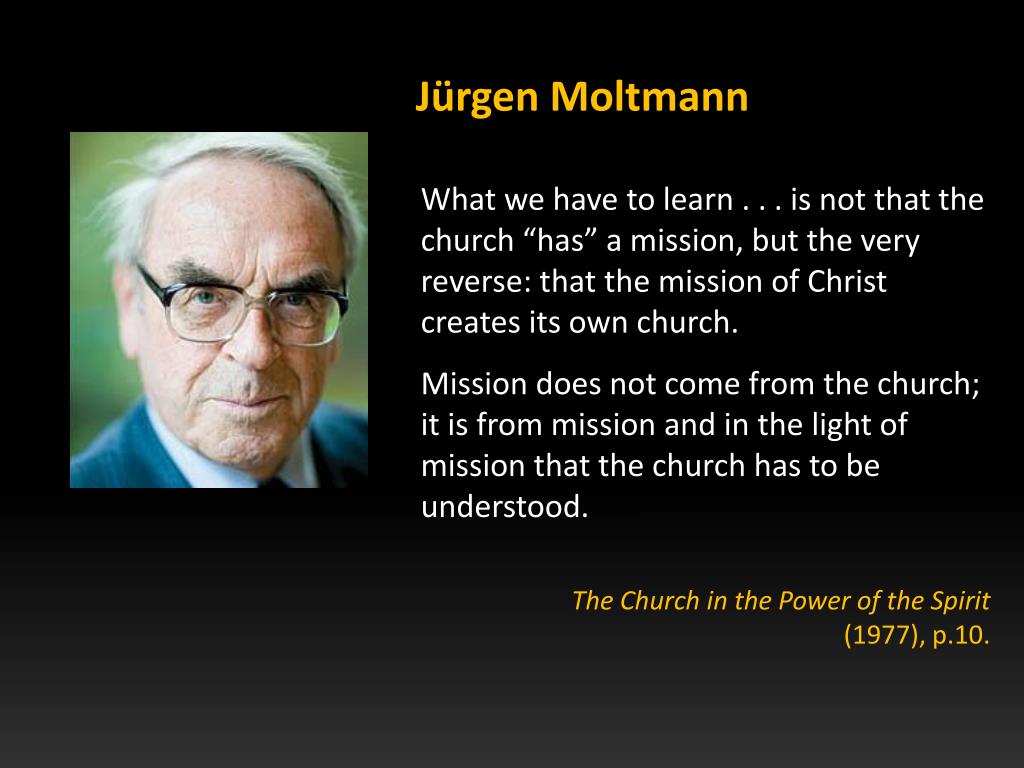 Jürgen Moltmann

What we have to learn . . . is not that the church “has” a mission, but the very reverse: that the mission of Christ creates its own church.

Mission does not come from the church; it is from mission and in the light of mission that the church has to be understood.

The Church in the Power of the Spirit (1977), p.10.